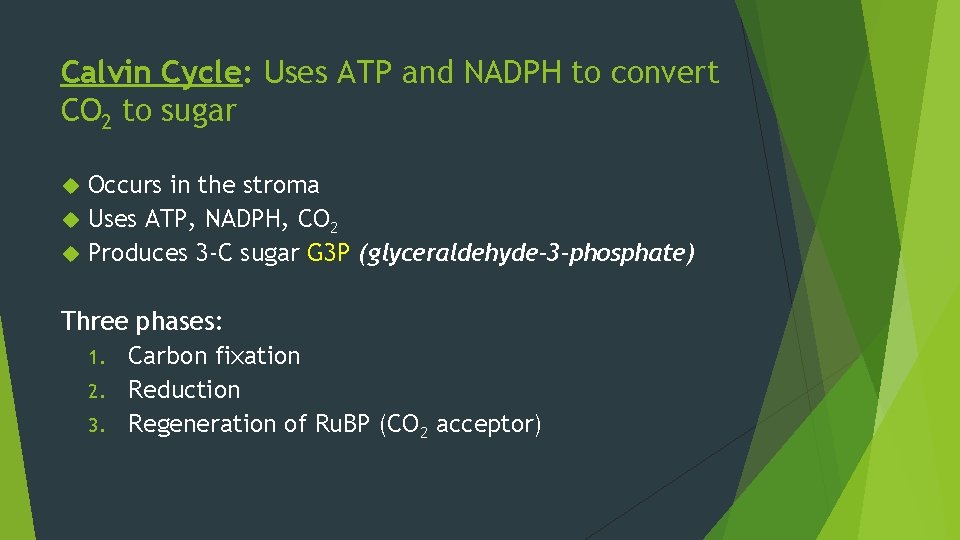 Calvin Cycle: Uses ATP and NADPH to convert $CO_2$ to sugar

Occurs in the stroma
Uses ATP, NADPH, $CO_2$
Produces 3-C sugar G3P (glyceraldehyde-3-phosphate)

Three phases:
1. Carbon fixation
2. Reduction
3. Regeneration of RuBP ($CO_2$ acceptor)